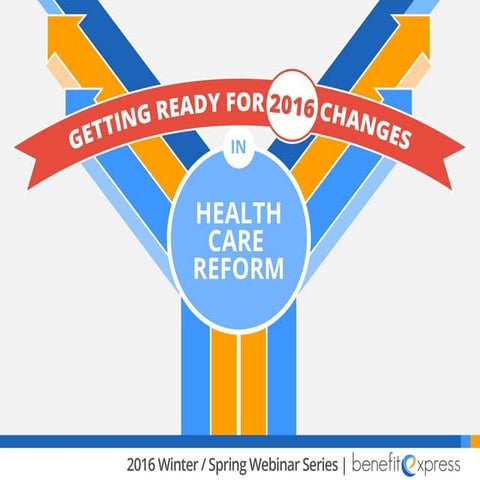 GETTING READY FOR 2016 CHANGES

IN

HEALTH CARE REFORM

2016 Winter / Spring Webinar Series | benefitexpress